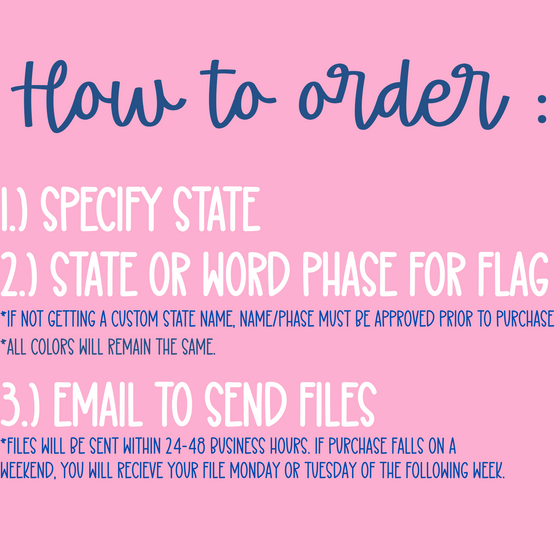 How to order :

1.) SPECIFY STATE
2.) STATE OR WORD PHASE FOR FLAG
*IF NOT GETTING A CUSTOM STATE NAME, NAME/PHASE MUST BE APPROVED PRIOR TO PURCHASE
*ALL COLORS WILL REMAIN THE SAME.

3.) EMAIL TO SEND FILES
*FILES WILL BE SENT WITHIN 24-48 BUSINESS HOURS. IF PURCHASE FALLS ON A WEEKEND, YOU WILL RECIEVE YOUR FILE MONDAY OR TUESDAY OF THE FOLLOWING WEEK.